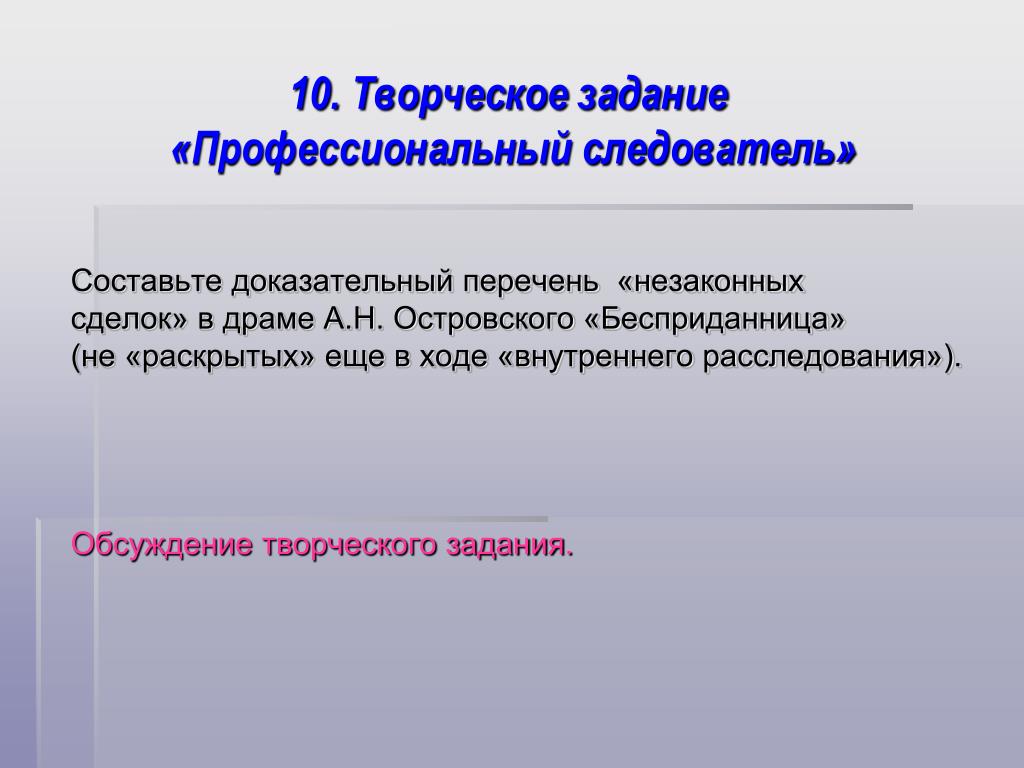 10. Творческое задание
«Профессиональный следователь»

Составьте доказательный перечень «незаконных сделок» в драме А.Н. Островского «Бесприданница» (не «раскрытых» еще в ходе «внутреннего расследования»).

Обсуждение творческого задания.